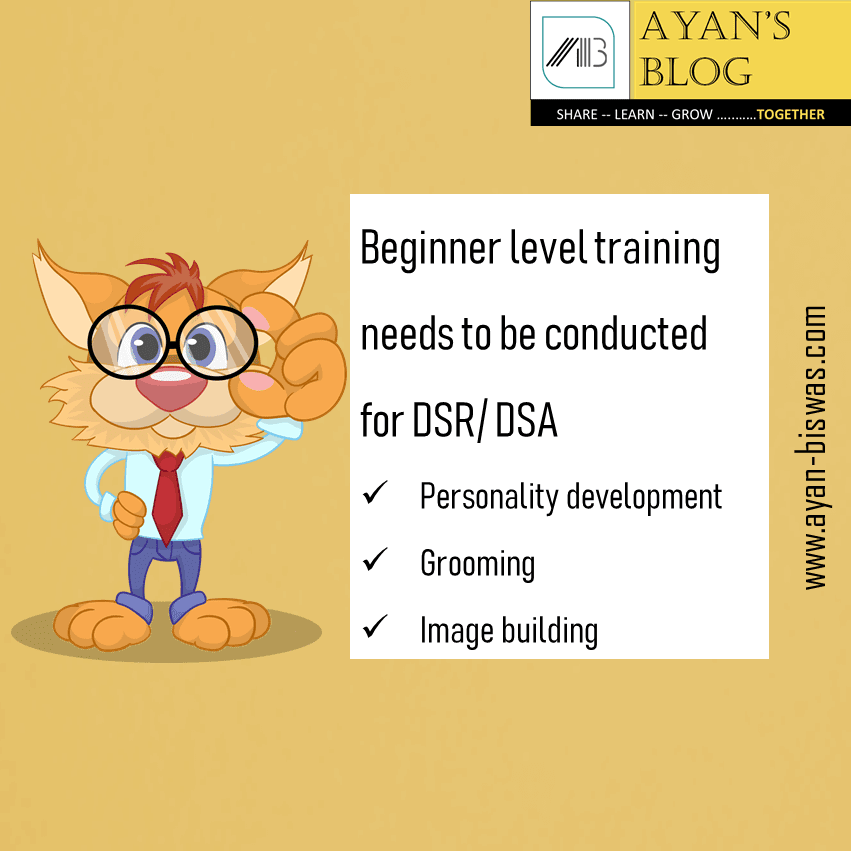 AYAN'S BLOG

SHARE -- LEARN -- GROW ..........TOGETHER

Beginner level training needs to be conducted for DSR/ DSA

✓ Personality development

✓ Grooming

✓ Image building

www.ayan-biswas.com